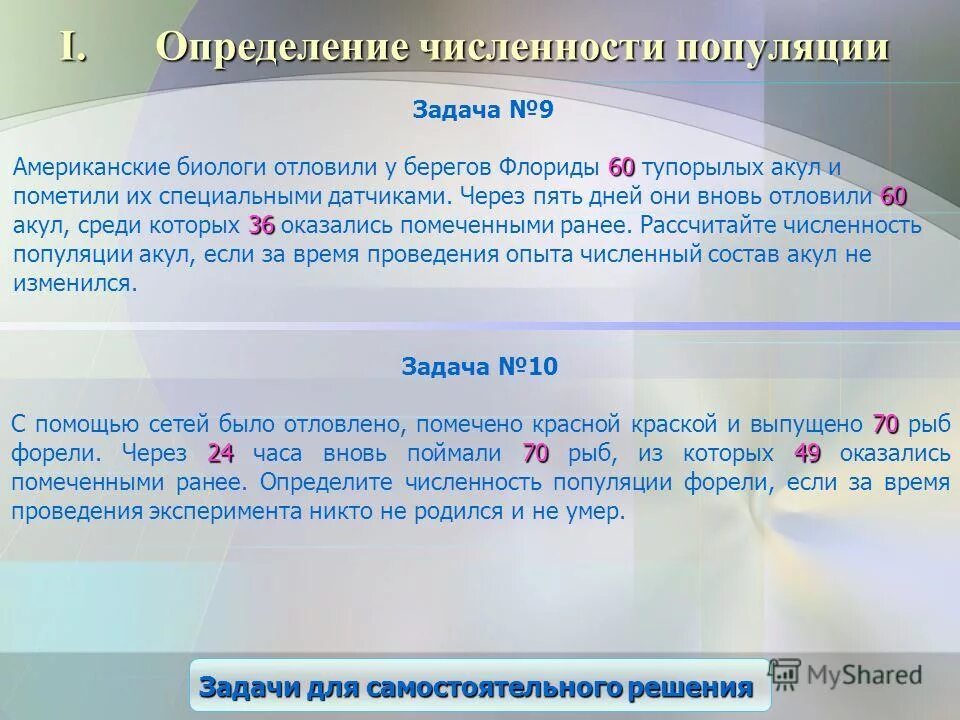 I. Определение численности популяции

Задача №9

Американские биологи отловили у берегов Флориды 60 тупорылых акул и пометили их специальными датчиками. Через пять дней они вновь отловили 60 акул, среди которых 36 оказались помеченными ранее. Рассчитайте численность популяции акул, если за время проведения опыта численный состав акул не изменился.

Задача №10

С помощью сетей было отловлено, помечено красной краской и выпущено 70 рыб форели. Через 24 часа вновь поймали 70 рыб, из которых 49 оказались помеченными ранее. Определите численность популяции форели, если за время проведения эксперимента никто не родился и не умер.

Задачи для самостоятельного решения

MyShared